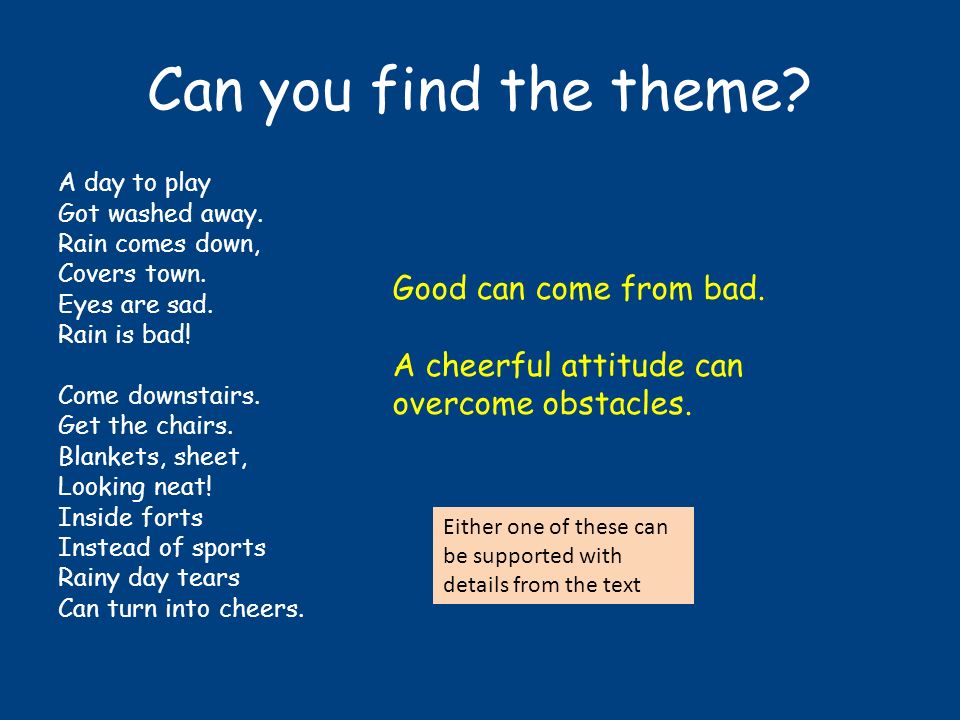 Can you find the theme?

A day to play
Got washed away.
Rain comes down,
Covers town.
Eyes are sad.
Rain is bad!

Come downstairs.
Get the chairs.
Blankets, sheet,
Looking neat!
Inside forts
Instead of sports
Rainy day tears
Can turn into cheers.

Good can come from bad.

A cheerful attitude can overcome obstacles.

Either one of these can be supported with details from the text